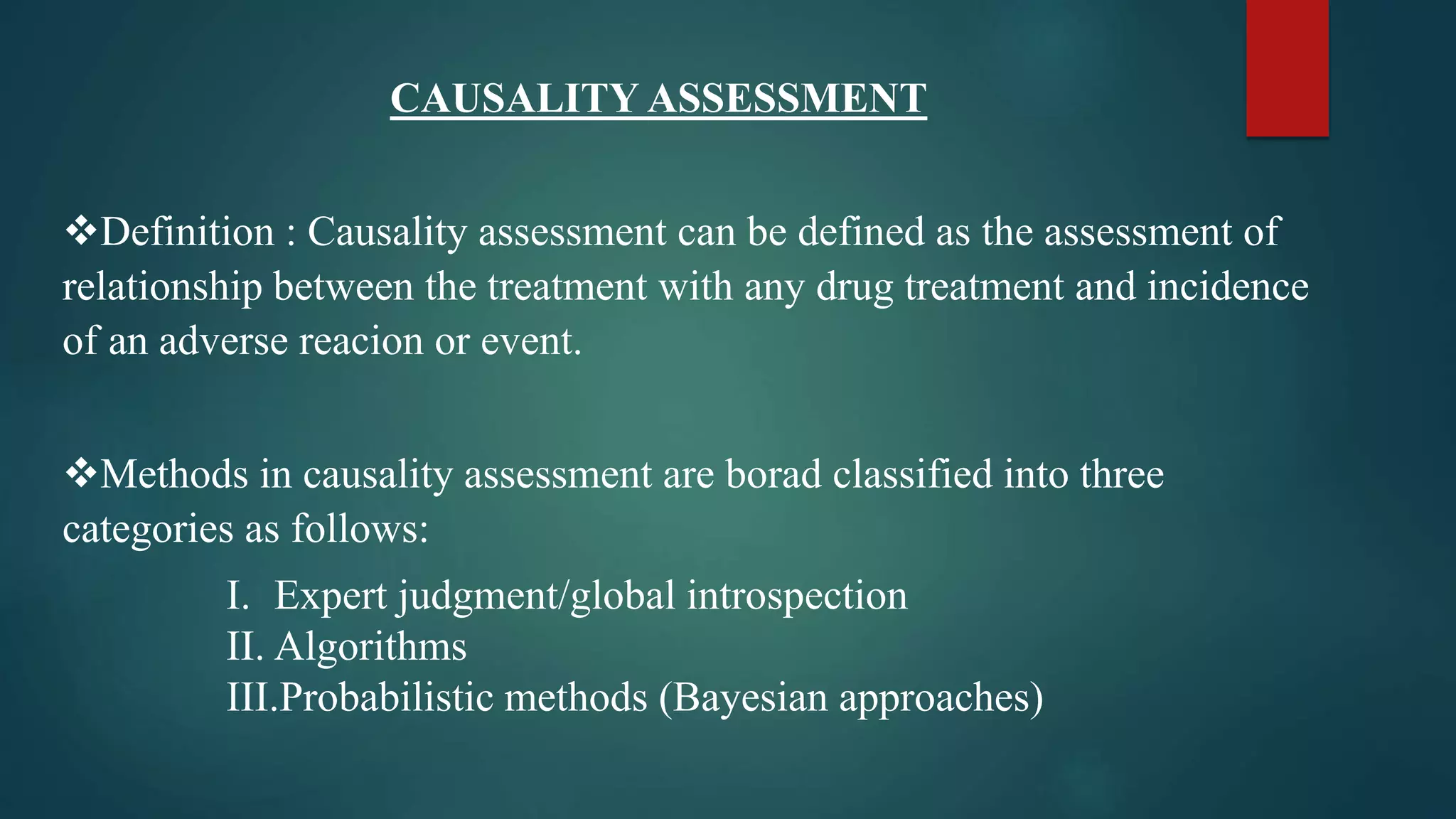 CAUSALITY ASSESSMENT

❖Definition : Causality assessment can be defined as the assessment of relationship between the treatment with any drug treatment and incidence of an adverse reacion or event.

❖Methods in causality assessment are borad classified into three categories as follows:

I. Expert judgment/global introspection
II. Algorithms
III.Probabilistic methods (Bayesian approaches)